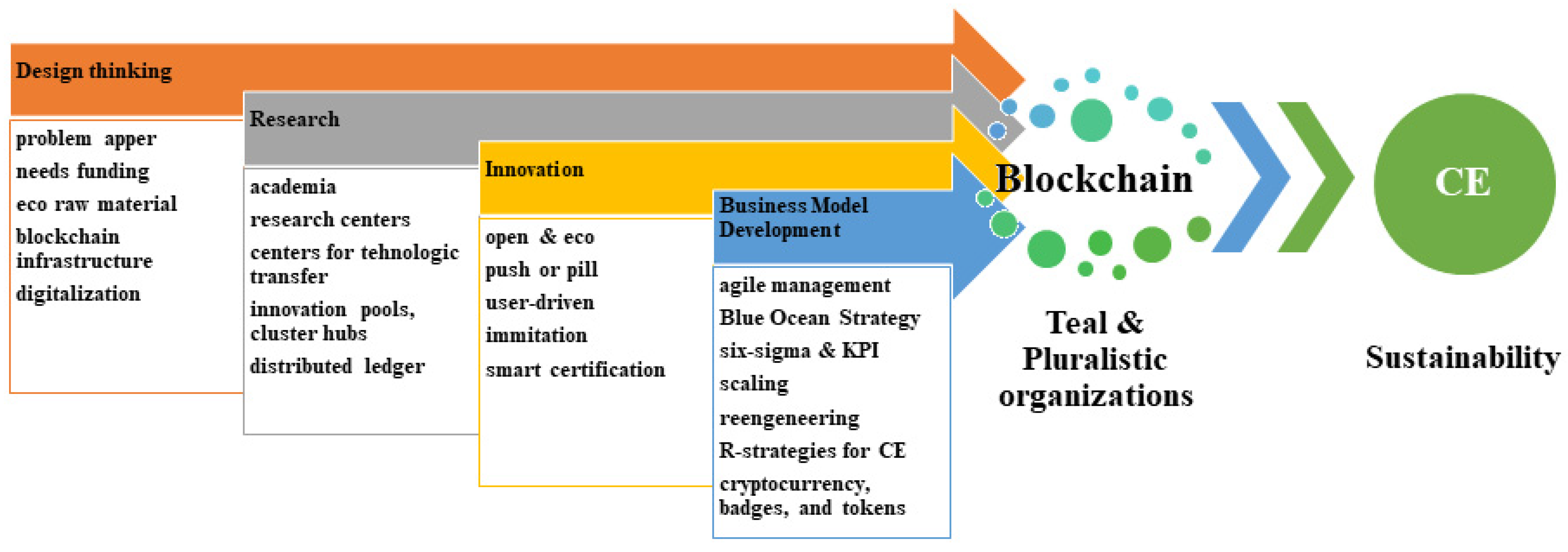 Design thinking

problem apper
needs funding
eco raw material
blockchain infrastructure
digitalization

Research

academia
research centers
centers for tehnologic transfer
innovation pools, cluster hubs
distributed ledger

Innovation

open & eco
push or pill
user-driven
immitation
smart certification

Business Model Development

agile management
Blue Ocean Strategy
six-sigma & KPI
scaling
reengeneering
R-strategies for CE
cryptocurrency, badges, and tokens

Blockchain

Teal & Pluralistic organizations

CE

Sustainability